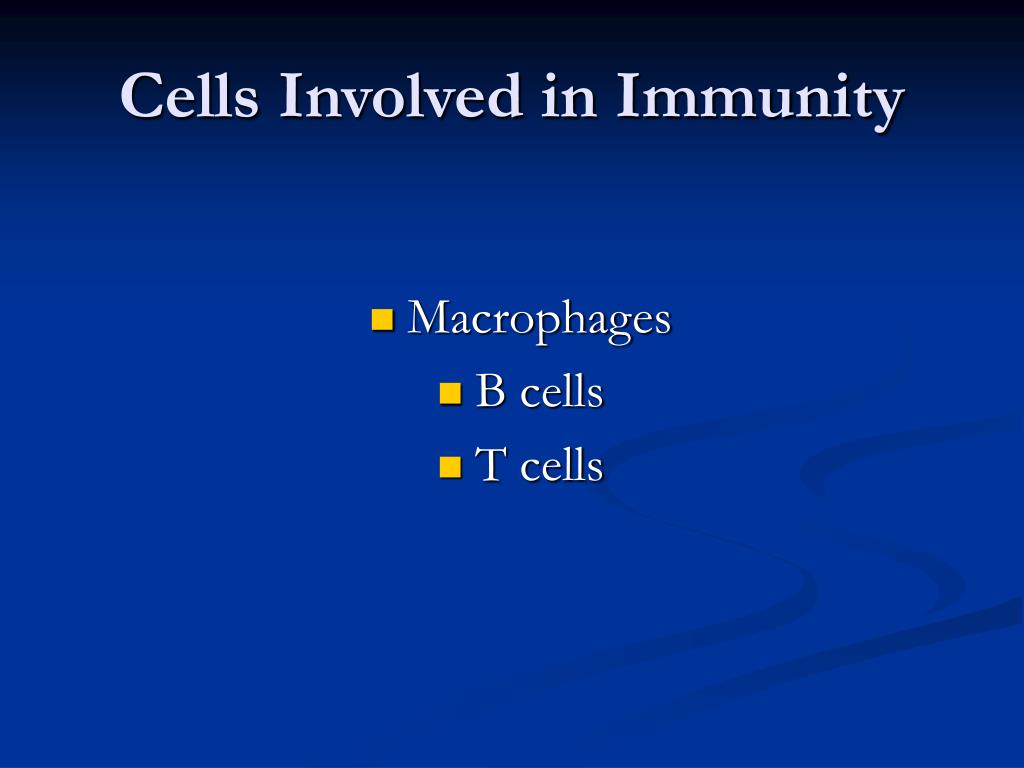 Cells Involved in Immunity

- Macrophages
- B cells
- T cells